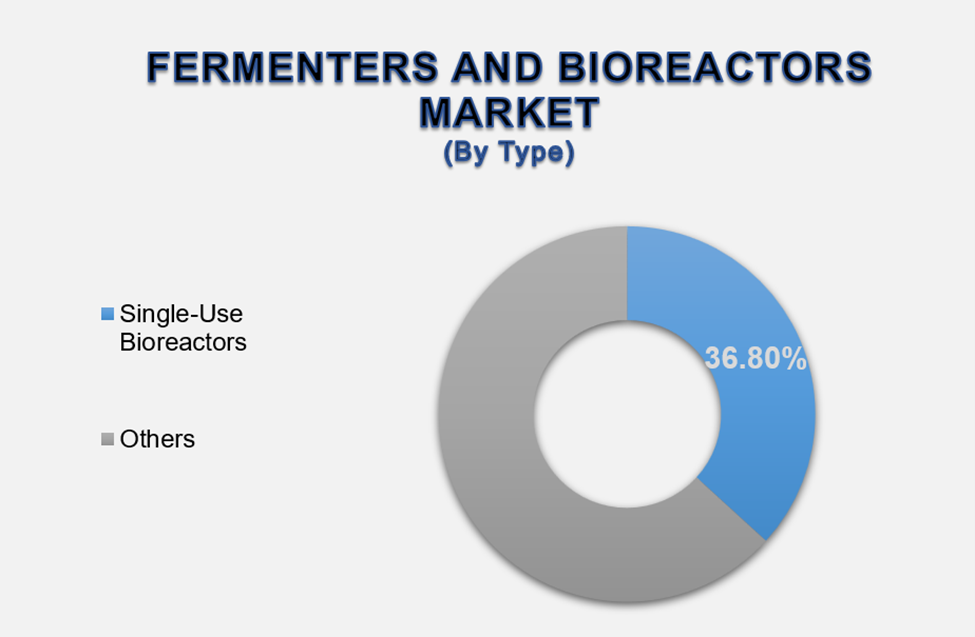 FERMENTERS AND BIOREACTORS MARKET
(By Type)

Single-Use Bioreactors

Others

36.80%